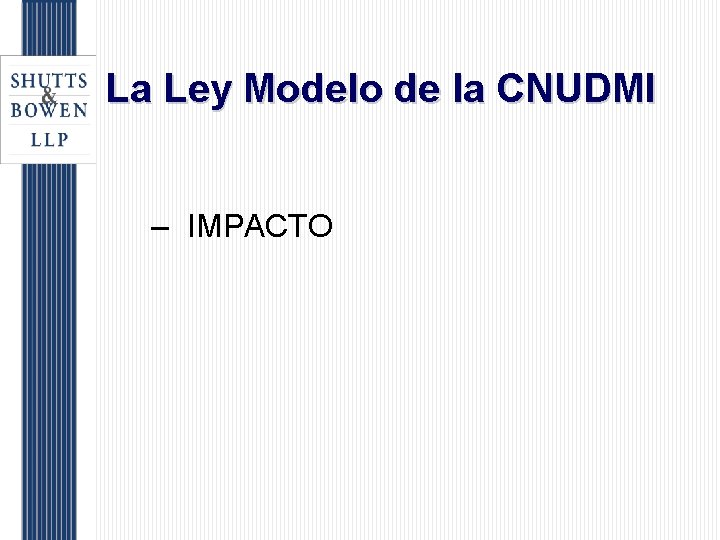 SHUTTS
&
BOWEN
LLP

La Ley Modelo de la CNUDMI

– IMPACTO